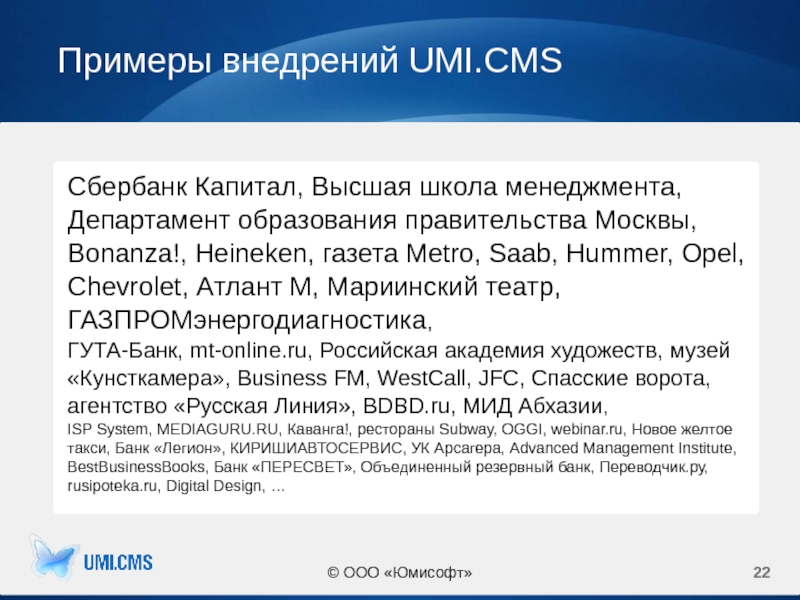 Примеры внедрений UMI.CMS

Сбербанк Капитал, Высшая школа менеджмента, Департамент образования правительства Москвы, Bonanza!, Heineken, газета Metro, Saab, Hummer, Opel, Chevrolet, Атлант М, Мариинский театр, ГАЗПРОМэнергодиагностика,
ГУТА-Банк, mt-online.ru, Российская академия художеств, музей «Кунсткамера», Business FM, WestCall, JFC, Спасские ворота, агентство «Русская Линия», BDBD.ru, МИД Абхазии,
ISP System, MEDIAGURU.RU, Каванга!, рестораны Subway, OGGI, webinar.ru, Новое желтое такси, Банк «Легион», КИРИШИАВТОСЕРВИС, УК Арсагера, Advanced Management Institute, BestBusinessBooks, Банк «ПЕРЕСВЕТ», Объединенный резервный банк, Переводчик.ру, rusipoteka.ru, Digital Design, …

UMI.CMS

© ООО «Юмисофт»

22